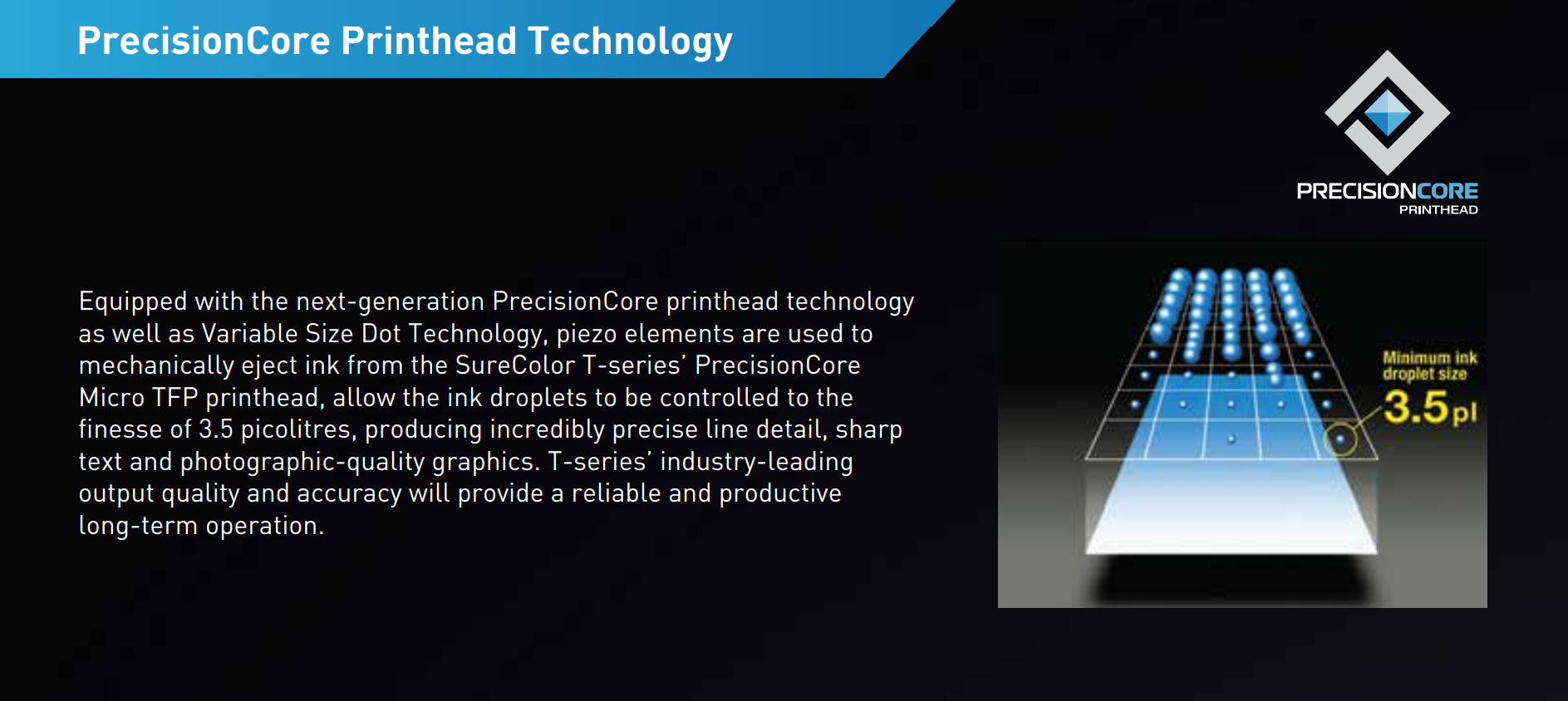 PrecisionCore Printhead Technology

PRECISIONCORE
PRINTHEAD

Equipped with the next-generation PrecisionCore printhead technology as well as Variable Size Dot Technology, piezo elements are used to mechanically eject ink from the SureColor T-series' PrecisionCore Micro TFP printhead, allow the ink droplets to be controlled to the finesse of 3.5 picolitres, producing incredibly precise line detail, sharp text and photographic-quality graphics. T-series' industry-leading output quality and accuracy will provide a reliable and productive long-term operation.

Minimum ink droplet size
3.5pl